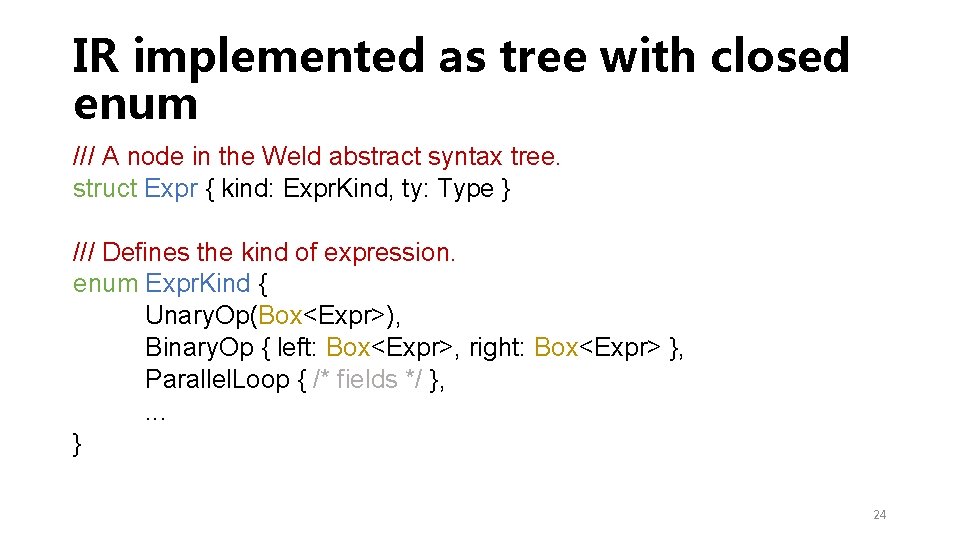 IR implemented as tree with closed enum

/// A node in the Weld abstract syntax tree.
struct Expr { kind: ExprKind, ty: Type }

/// Defines the kind of expression.
enum ExprKind {
UnaryOp(Box<Expr>),
BinaryOp { left: Box<Expr>, right: Box<Expr> },
ParallelLoop { /* fields */ },
…
}

24